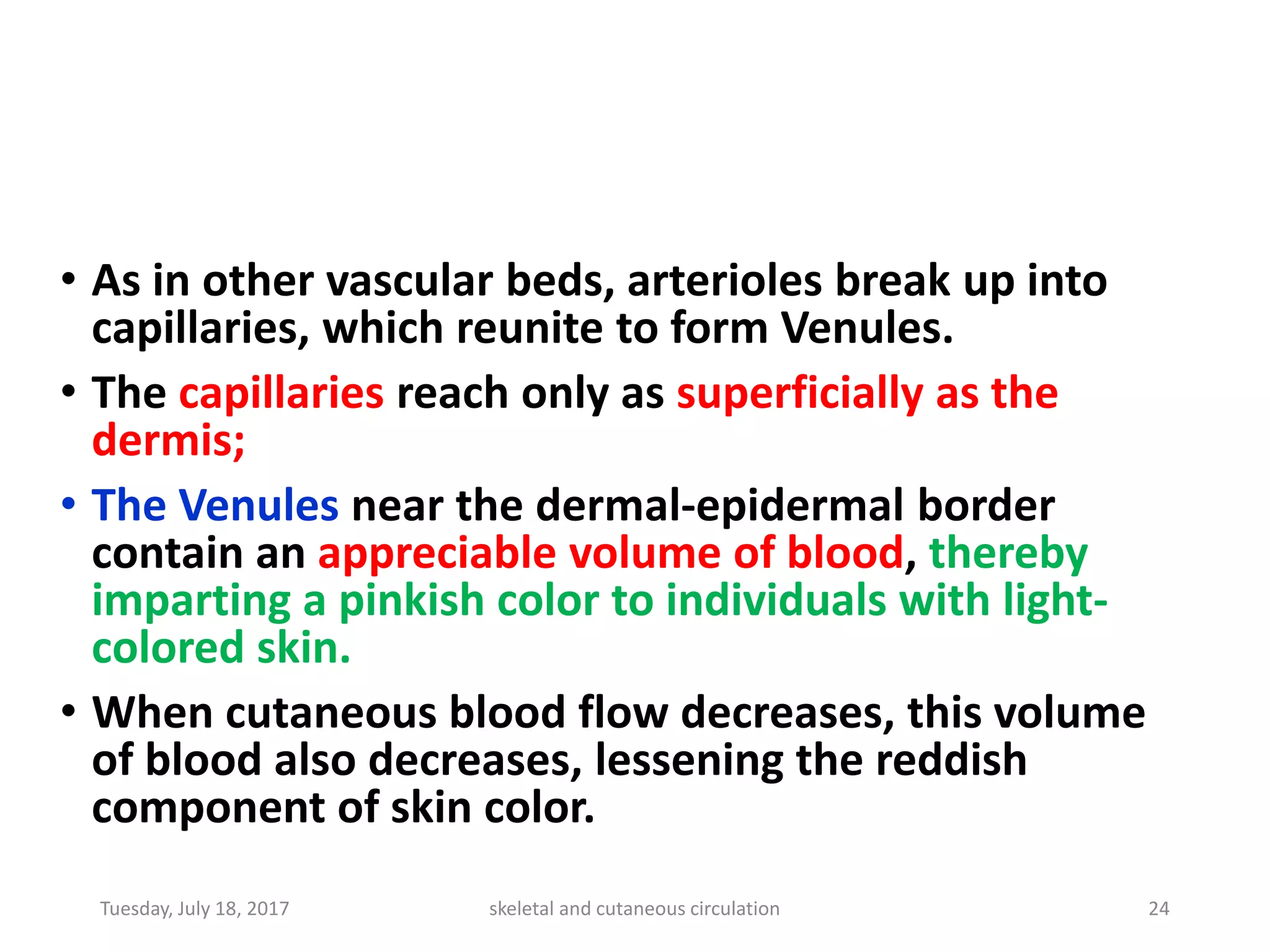 • As in other vascular beds, arterioles break up into capillaries, which reunite to form Venules.

• The capillaries reach only as superficially as the dermis;

• The Venules near the dermal-epidermal border contain an appreciable volume of blood, thereby imparting a pinkish color to individuals with light-colored skin.

• When cutaneous blood flow decreases, this volume of blood also decreases, lessening the reddish component of skin color.

Tuesday, July 18, 2017 skeletal and cutaneous circulation 24